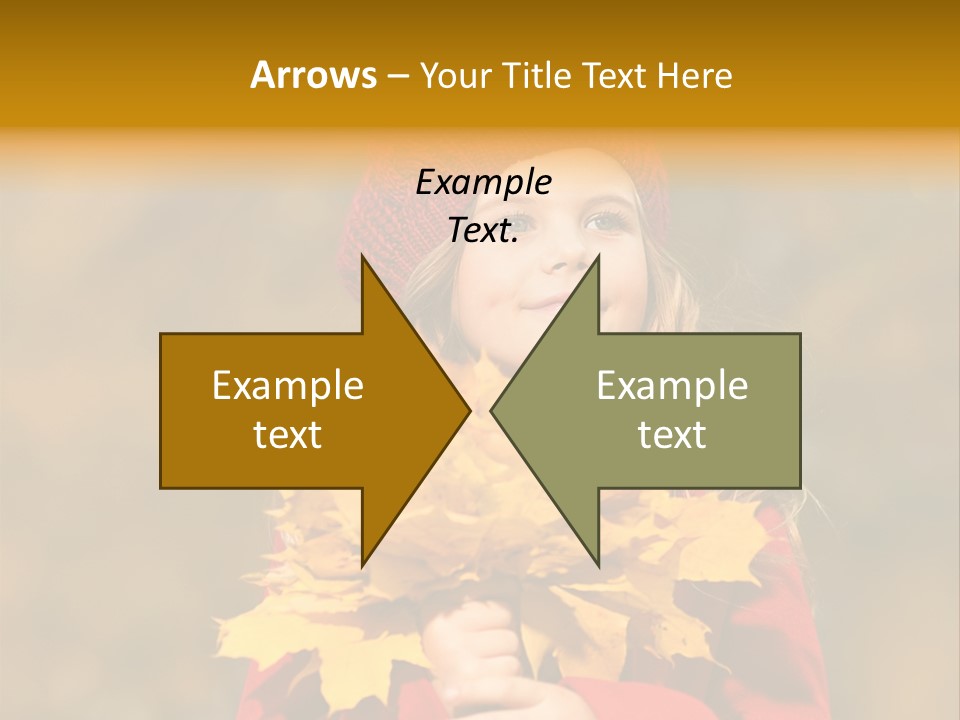 Arrows – Your Title Text Here

Example Text.

Example text

Example text